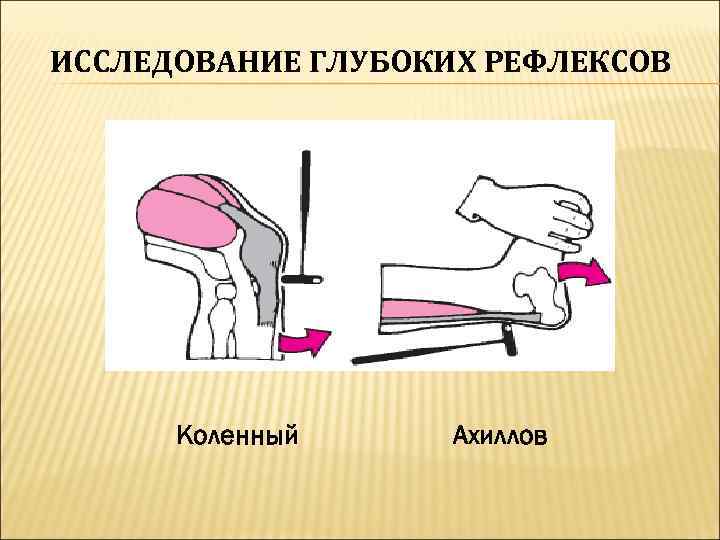 ИССЛЕДОВАНИЕ ГЛУБОКИХ РЕФЛЕКСОВ

Коленный

Ахиллов